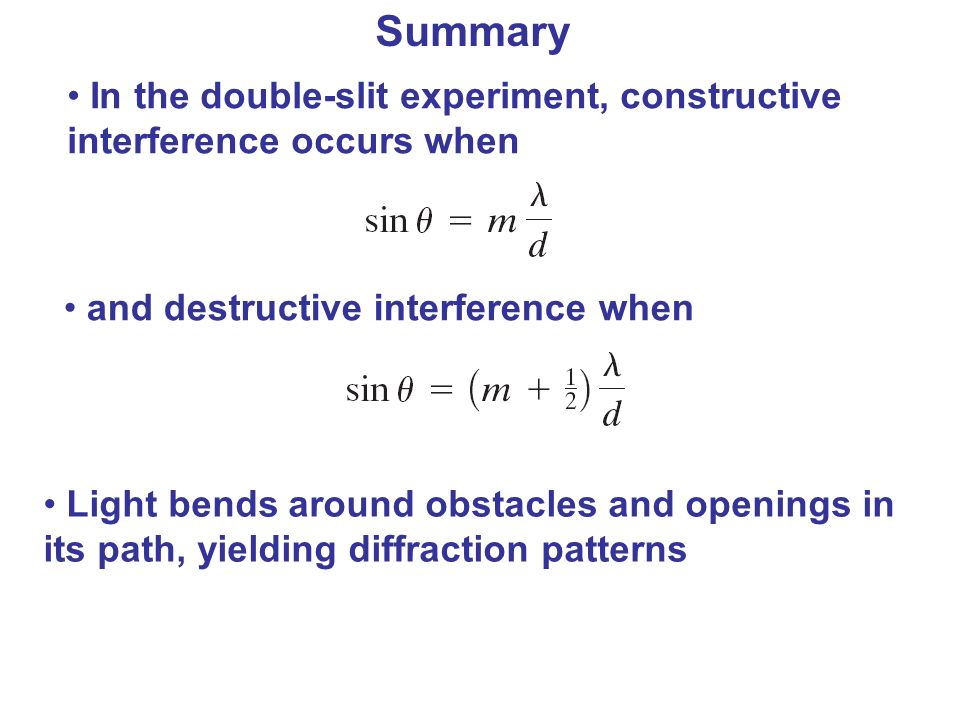 Summary

• In the double-slit experiment, constructive interference occurs when

$\sin\theta = m\frac{\lambda}{d}$

• and destructive interference when

$\sin\theta = \left(m + \frac{1}{2}\right)\frac{\lambda}{d}$

• Light bends around obstacles and openings in its path, yielding diffraction patterns